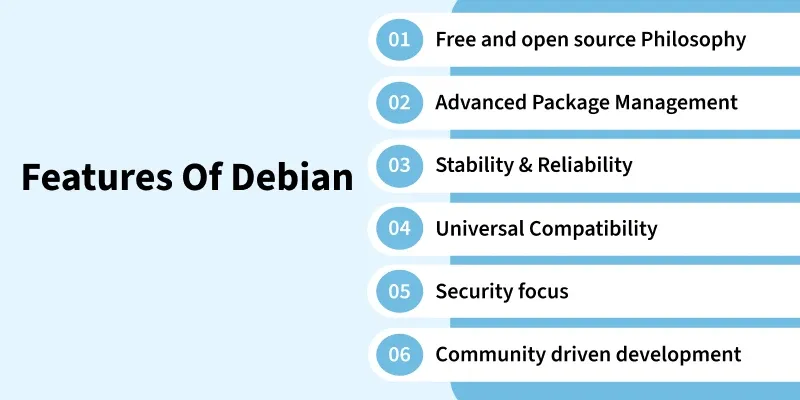 Features Of Debian

01 Free and open source Philosophy

02 Advanced Package Management

03 Stability & Reliability

04 Universal Compatibility

05 Security focus

06 Community driven development